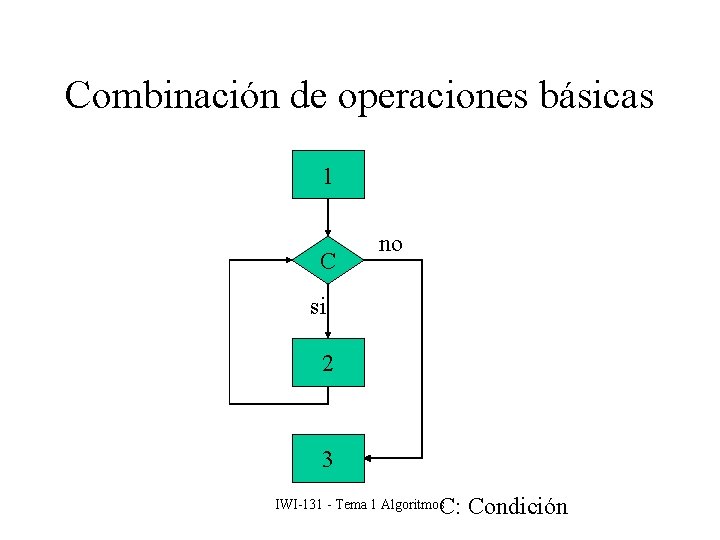 Combinación de operaciones básicas

1

C

no

si

2

3

IWI-131 - Tema 1 Algoritmo

C: Condición